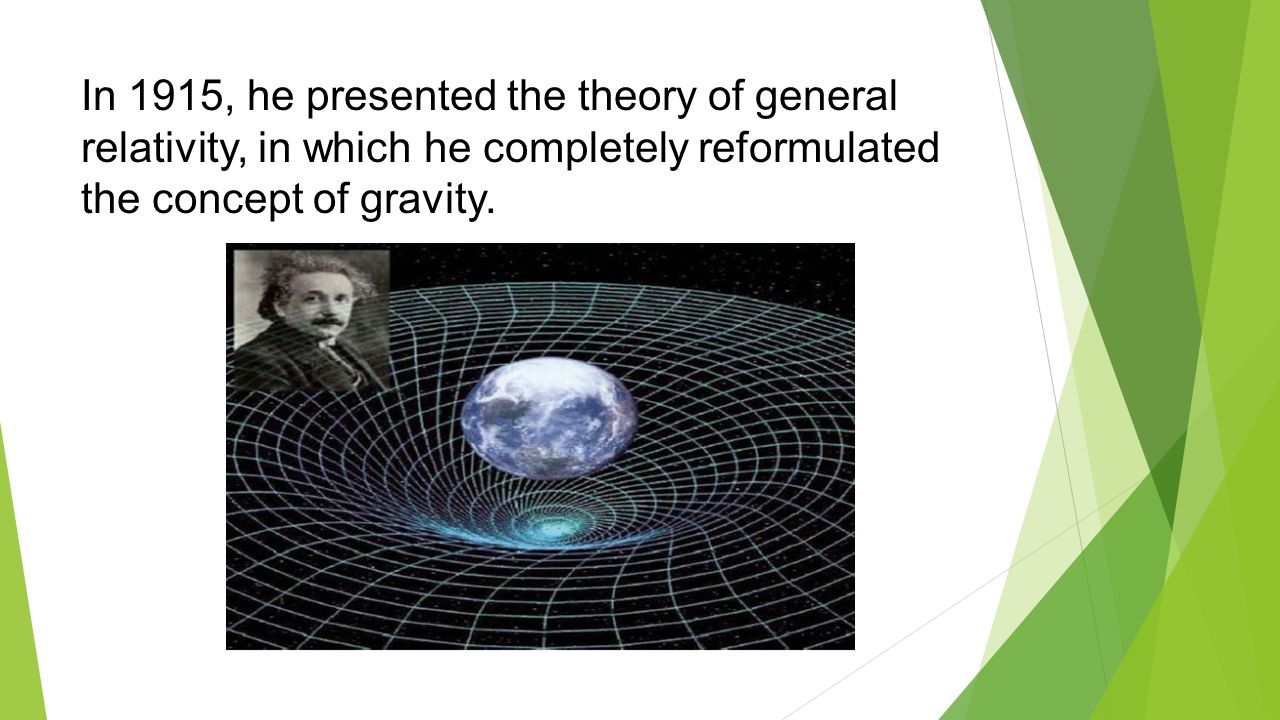 In 1915, he presented the theory of general relativity, in which he completely reformulated the concept of gravity.